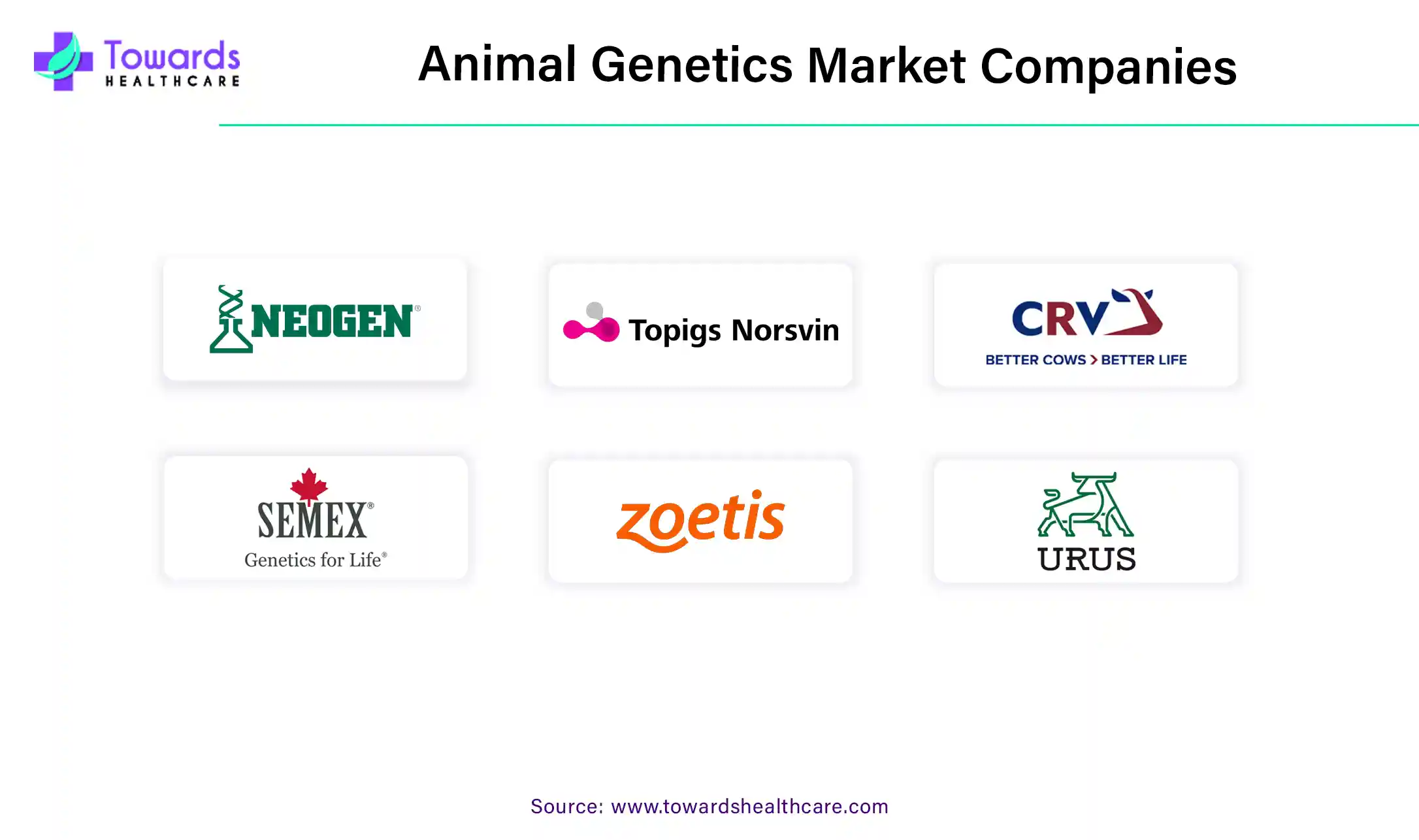 Towards HEALTHCARE

Animal Genetics Market Companies

NEOGEN®

Topigs Norsvin

CRV
BETTER COWS > BETTER LIFE

SEMEX®
Genetics for Life®

zoetis

URUS

Source: www.towardshealthcare.com